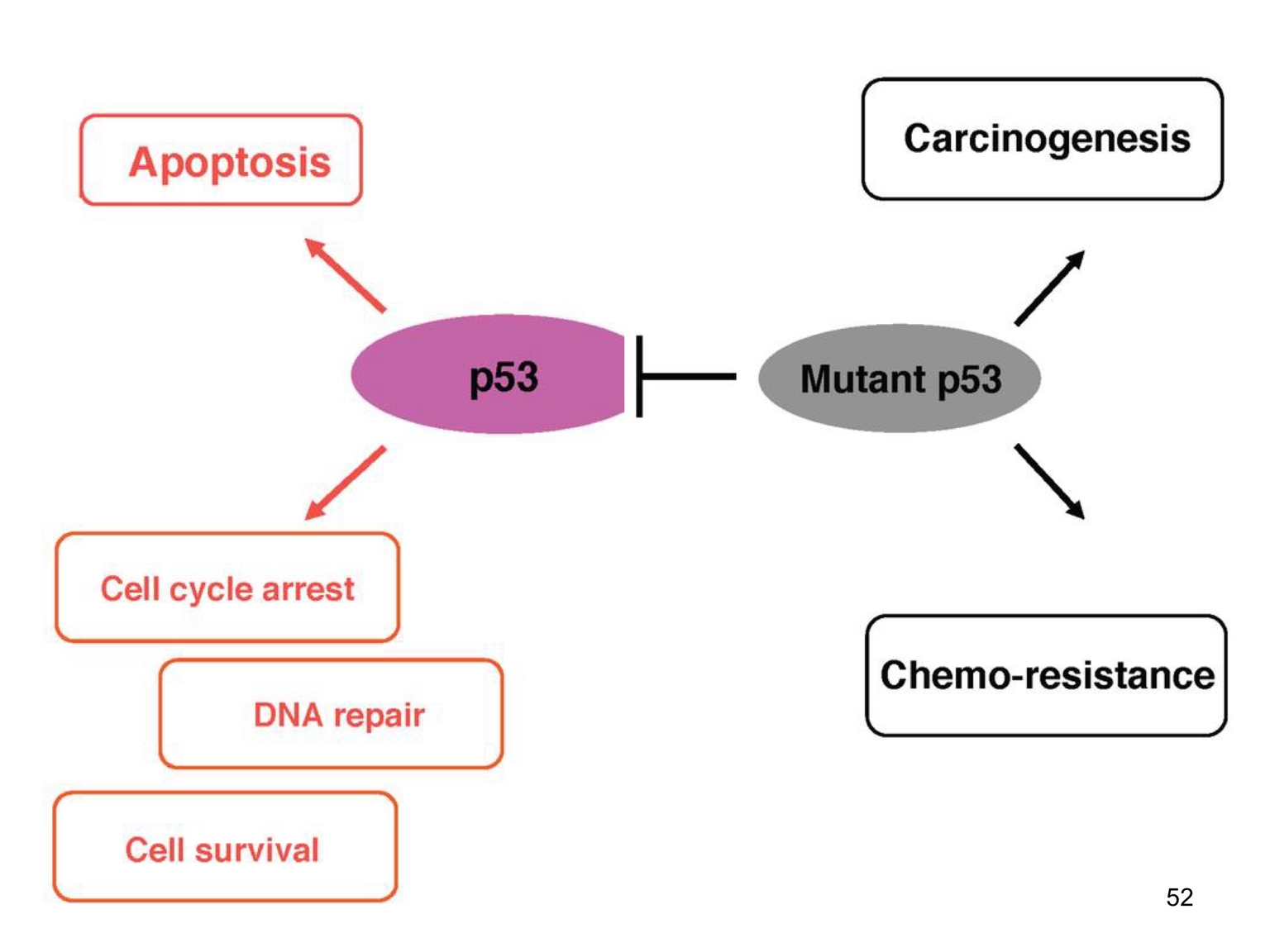 Apoptosis

Carcinogenesis

p53

Mutant p53

Cell cycle arrest

DNA repair

Cell survival

Chemo-resistance

52